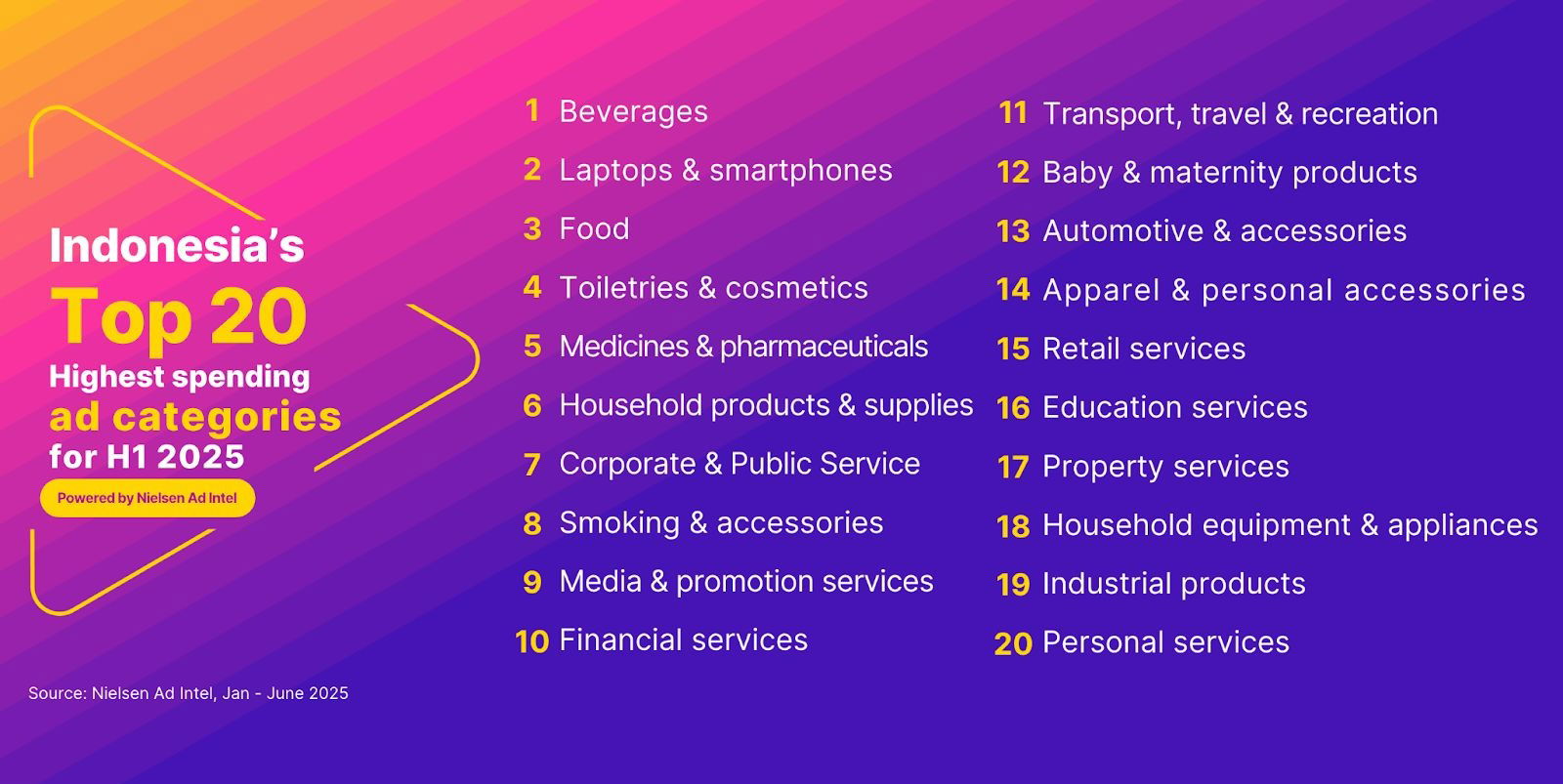 Indonesia's
Top 20
Highest spending
ad categories
for H1 2025

Powered by Nielsen Ad Intel

Source: Nielsen Ad Intel, Jan - June 2025

1 Beverages
2 Laptops & smartphones
3 Food
4 Toiletries & cosmetics
5 Medicines & pharmaceuticals
6 Household products & supplies
7 Corporate & Public Service
8 Smoking & accessories
9 Media & promotion services
10 Financial services

11 Transport, travel & recreation
12 Baby & maternity products
13 Automotive & accessories
14 Apparel & personal accessories
15 Retail services
16 Education services
17 Property services
18 Household equipment & appliances
19 Industrial products
20 Personal services